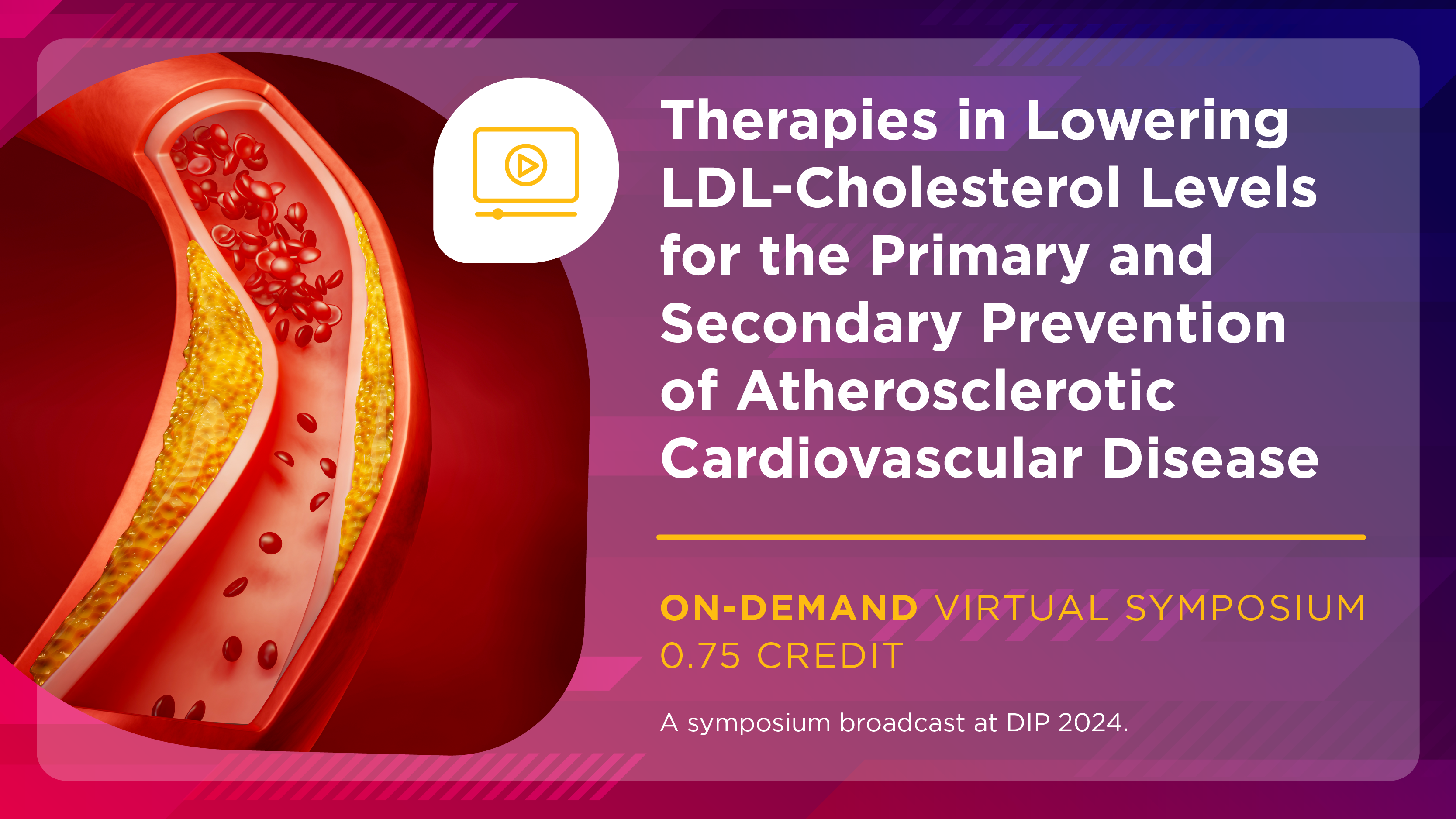 Therapies in Lowering LDL-Cholesterol Levels for the Primary and Secondary Prevention of Atherosclerotic Cardiovascular Disease

ON-DEMAND VIRTUAL SYMPOSIUM
0.75 CREDIT

A symposium broadcast at DIP 2024.